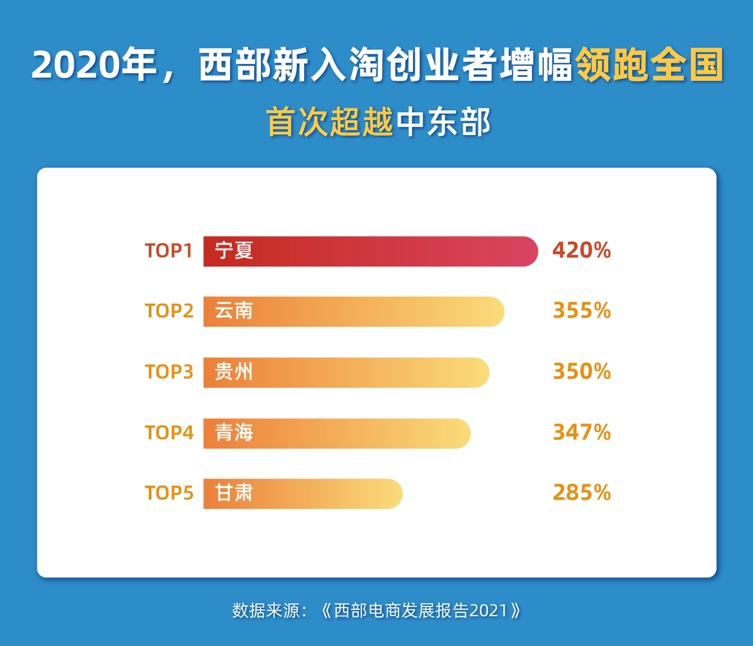 2020年，西部新入淘创业者增幅领跑全国

首次超越中东部

TOP1 宁夏 420%

TOP2 云南 355%

TOP3 贵州 350%

TOP4 青海 347%

TOP5 甘肃 285%

数据来源：《西部电商发展报告2021》